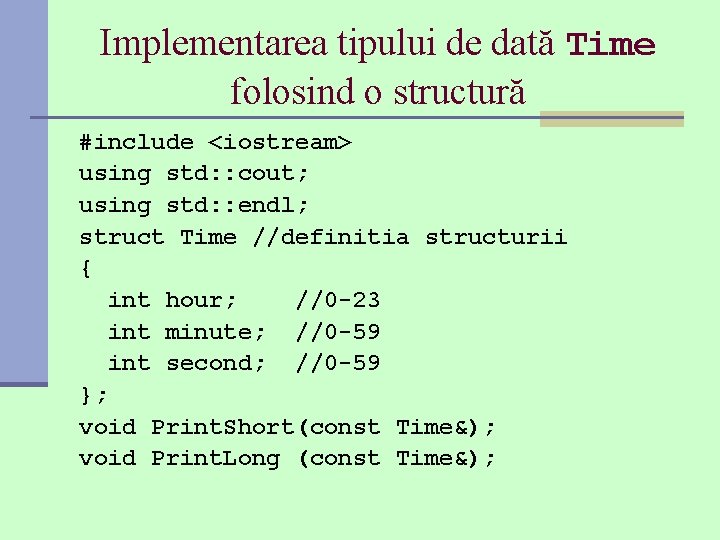 Implementarea tipului de dată Time folosind o structură

#include <iostream>
using std::cout;
using std::endl;
struct Time //definitia structurii
{
  int hour;    //0-23
  int minute;  //0-59
  int second;  //0-59
};
void PrintShort(const Time&);
void PrintLong (const Time&);